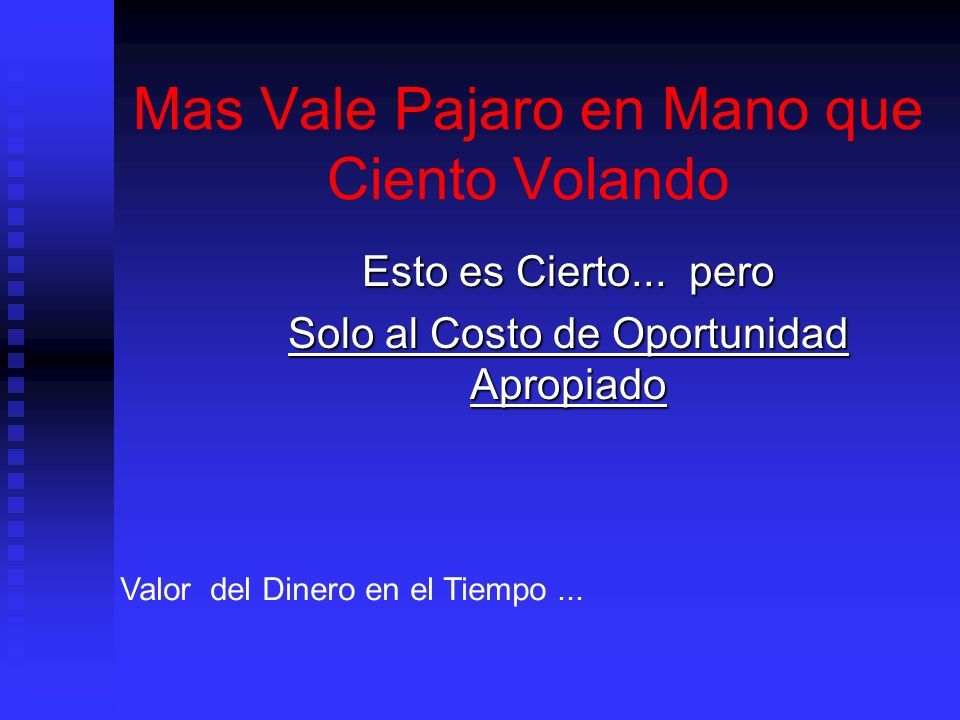 Mas Vale Pajaro en Mano que Ciento Volando

Esto es Cierto... pero

Solo al Costo de Oportunidad Apropiado

Valor del Dinero en el Tiempo ...